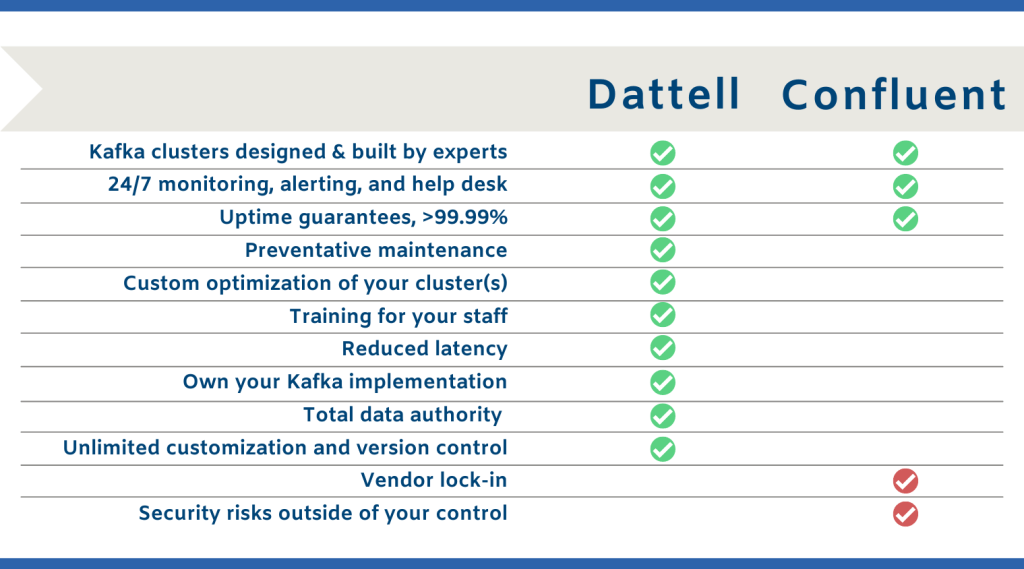 | | Dattell | Confluent |
|---|---|---|
| Kafka clusters designed & built by experts | ✓ | ✓ |
| 24/7 monitoring, alerting, and help desk | ✓ | ✓ |
| Uptime guarantees, >99.99% | ✓ | ✓ |
| Preventative maintenance | ✓ | |
| Custom optimization of your cluster(s) | ✓ | |
| Training for your staff | ✓ | |
| Reduced latency | ✓ | |
| Own your Kafka implementation | ✓ | |
| Total data authority | ✓ | |
| Unlimited customization and version control | ✓ | |
| Vendor lock-in | | ✓ |
| Security risks outside of your control | | ✓ |